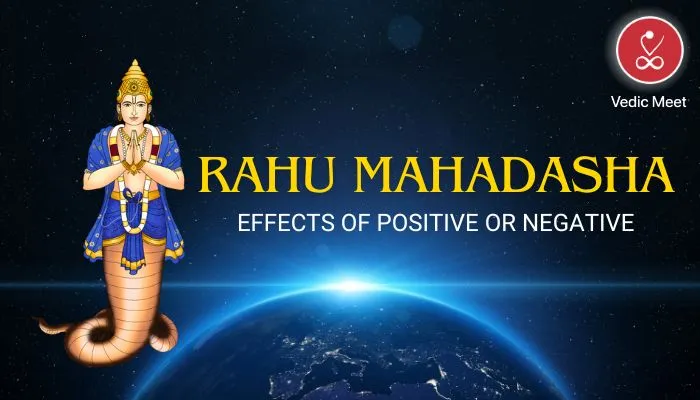 Vedic Meet

RAHU MAHADASHA

EFFECTS OF POSITIVE OR NEGATIVE